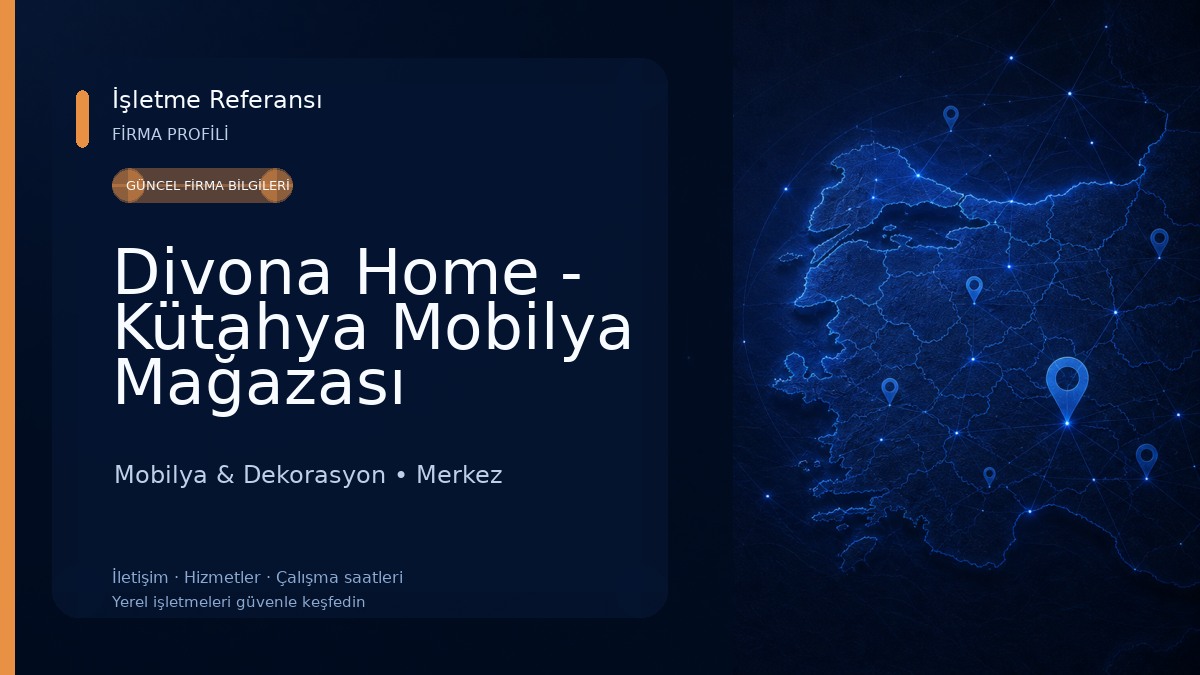 İşletme Referansı
FİRMA PROFİLİ

GÜNCEL FİRMA BİLGİLERİ

Divona Home - Kütahya Mobilya Mağazası

Mobilya & Dekorasyon • Merkez

İletişim · Hizmetler · Çalışma saatleri
Yerel işletmeleri güvenle keşfedin